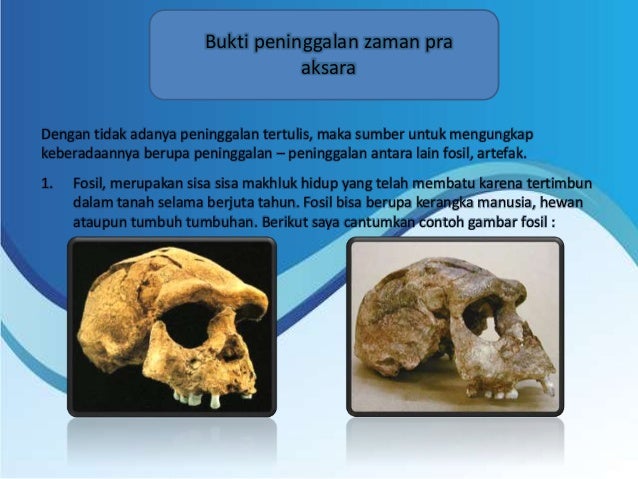 Bukti peninggalan zaman pra aksara

Dengan tidak adanya peninggalan tertulis, maka sumber untuk mengungkap keberadaannya berupa peninggalan – peninggalan antara lain fosil, artefak.

1. Fosil, merupakan sisa sisa makhluk hidup yang telah membatu karena tertimbun dalam tanah selama berjuta tahun. Fosil bisa berupa kerangka manusia, hewan ataupun tumbuh tumbuhan. Berikut saya cantumkan contoh gambar fosil :